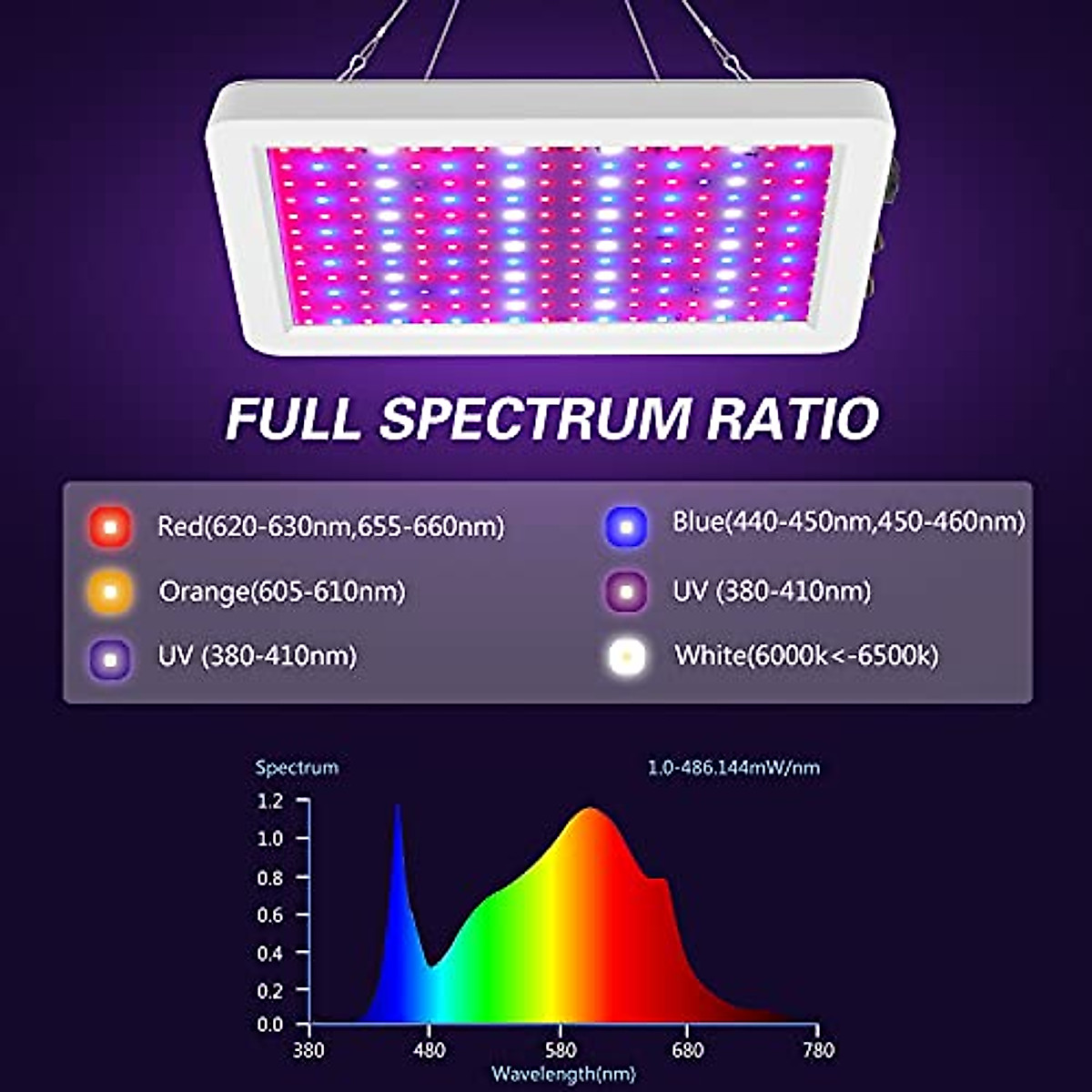 FULL SPECTRUM RATIO

Red(620-630nm,655-660nm)

Orange(605-610nm)

UV (380-410nm)

Blue(440-450nm,450-460nm)

UV (380-410nm)

White(6000k<-6500k)

Spectrum

1.0-486.144mW/nm

1.2
1.0
0.8
0.6
0.4
0.2
0.0

380 480 580 680 780

Wavelength(nm)